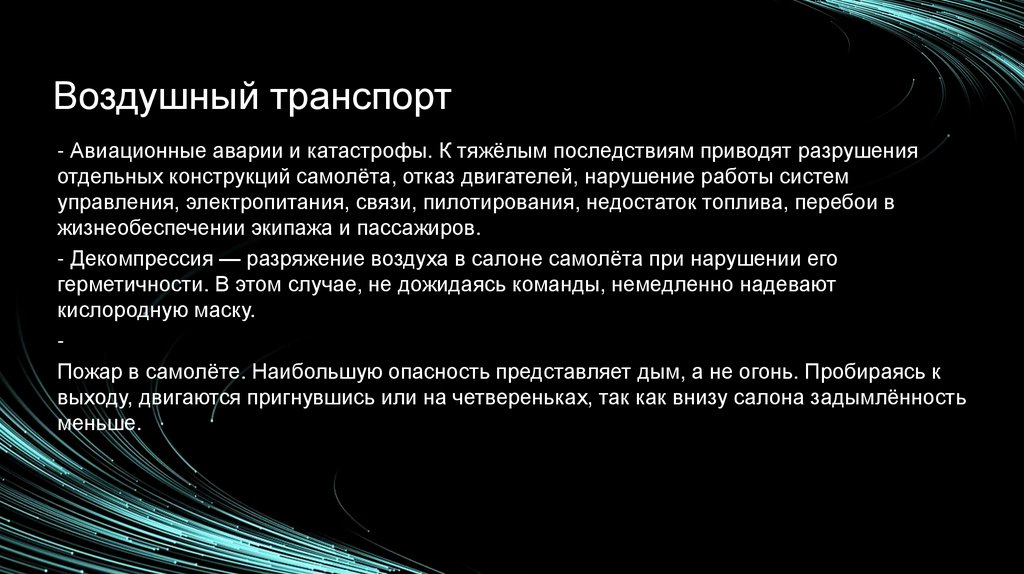 Воздушный транспорт

- Авиационные аварии и катастрофы. К тяжёлым последствиям приводят разрушения отдельных конструкций самолёта, отказ двигателей, нарушение работы систем управления, электропитания, связи, пилотирования, недостаток топлива, перебои в жизнеобеспечении экипажа и пассажиров.

- Декомпрессия — разряжение воздуха в салоне самолёта при нарушении его герметичности. В этом случае, не дожидаясь команды, немедленно надевают кислородную маску.

-

Пожар в самолёте. Наибольшую опасность представляет дым, а не огонь. Пробираясь к выходу, двигаются пригнувшись или на четвереньках, так как внизу салона задымлённость меньше.